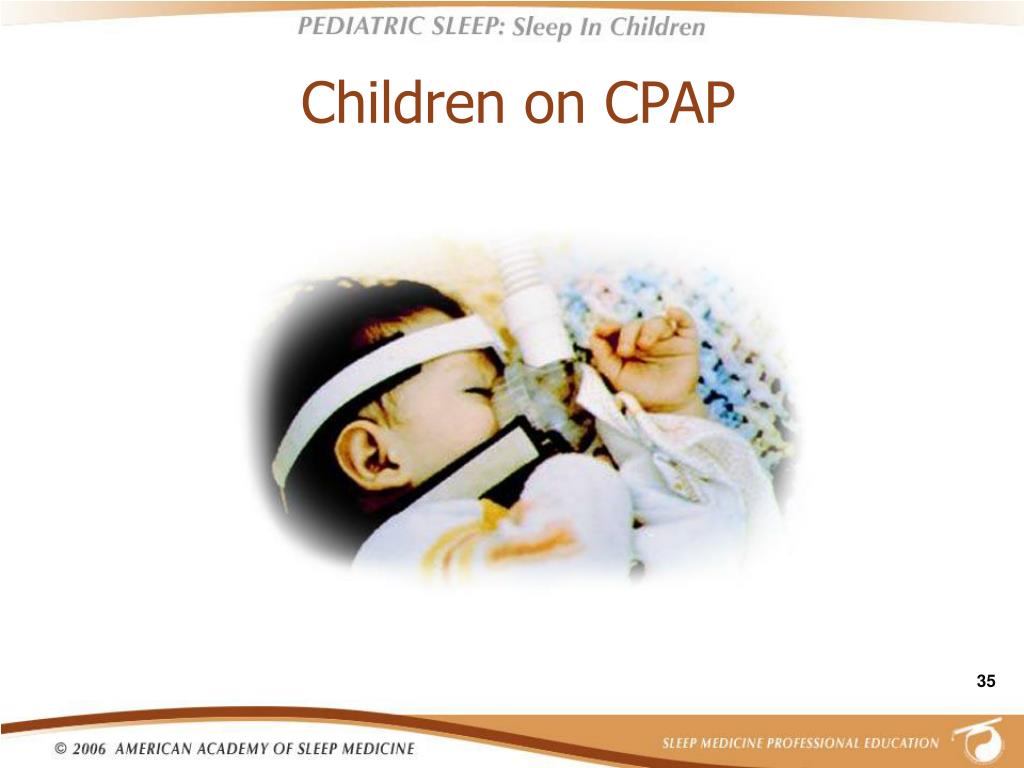 PEDIATRIC SLEEP: Sleep In Children

Children on CPAP

35

© 2006 AMERICAN ACADEMY OF SLEEP MEDICINE

SLEEP MEDICINE PROFESSIONAL EDUCATION